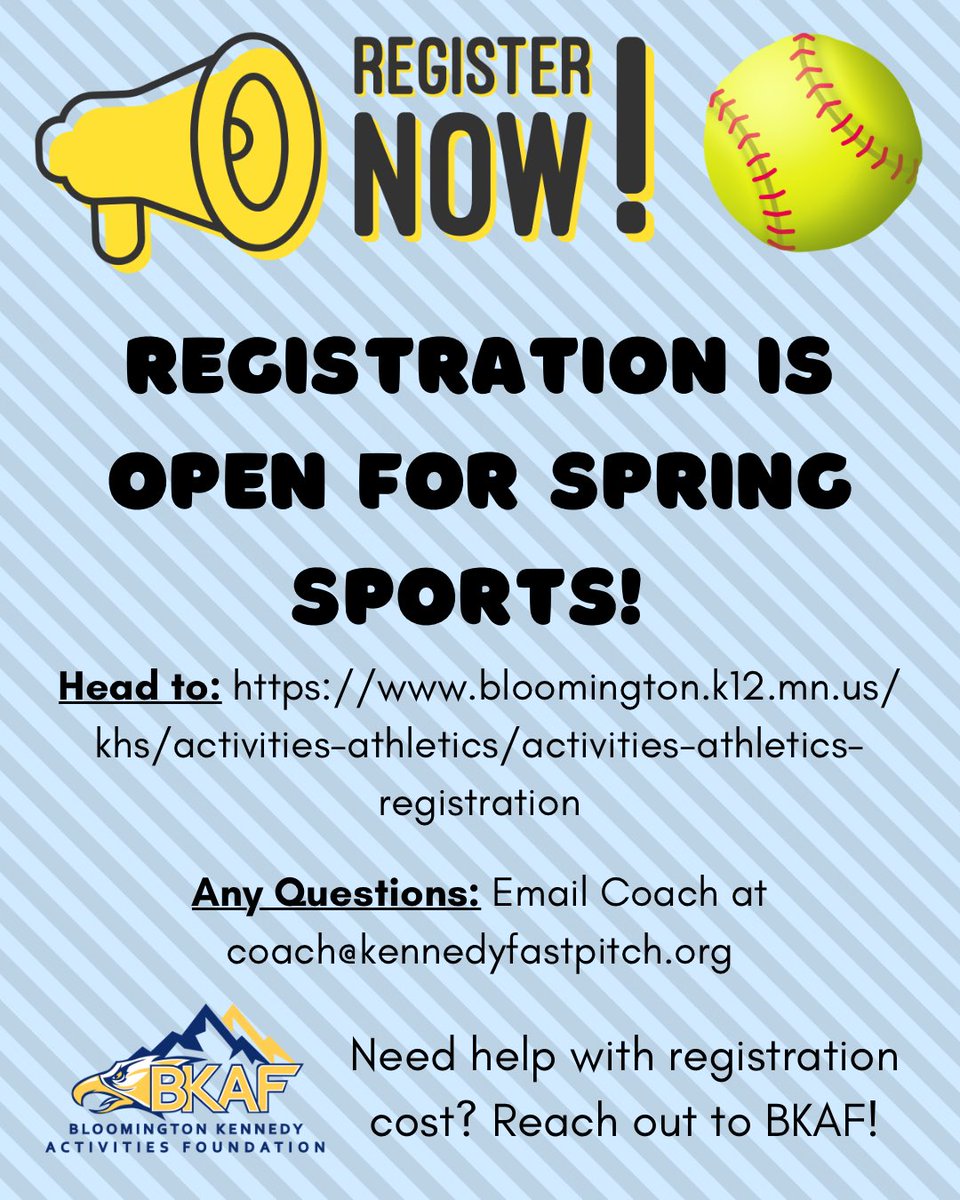 REGISTER NOW!

REGISTRATION IS OPEN FOR SPRING SPORTS!

Head to: https://www.bloomington.k12.mn.us/khs/activities-athletics/activities-athletics-registration

Any Questions: Email Coach at coach@kennedyfastpitch.org

BKAF
BLOOMINGTON KENNEDY ACTIVITIES FOUNDATION

Need help with registration cost? Reach out to BKAF!